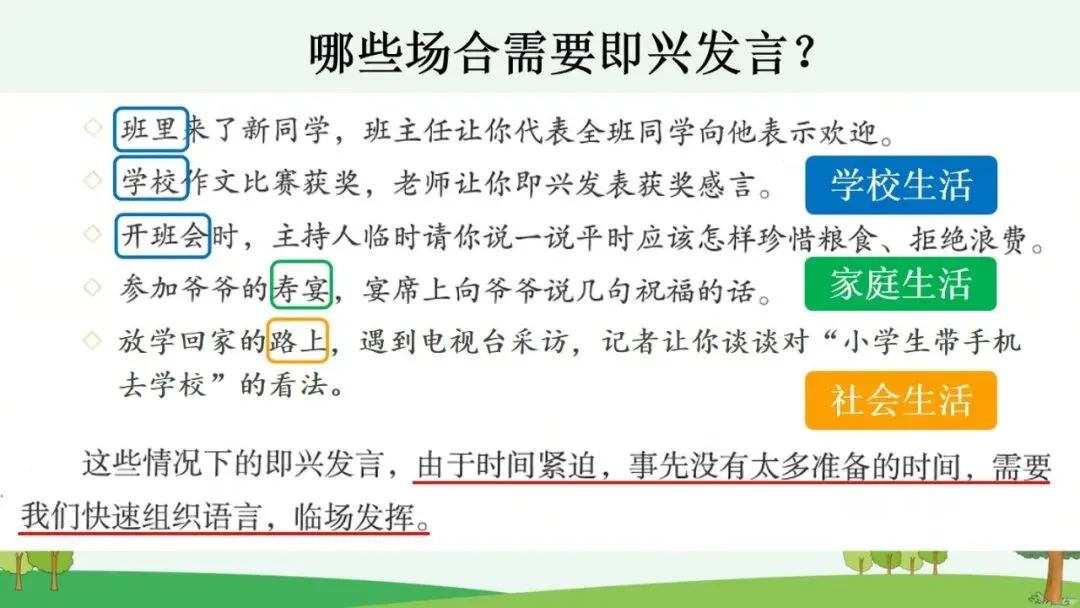 哪些场合需要即兴发言？

◇ 班里来了新同学，班主任让你代表全班同学向他表示欢迎。

◇ 学校作文比赛获奖，老师让你即兴发表获奖感言。

学校生活

◇ 开班会时，主持人临时请你说一说平时应该怎样珍惜粮食、拒绝浪费。

◇ 参加爷爷的寿宴，宴席上向爷爷说几句祝福的话。

家庭生活

◇ 放学回家的路上，遇到电视台采访，记者让你谈谈对“小学生带手机去学校”的看法。

社会生活

这些情况下的即兴发言，由于时间紧迫，事先没有太多准备的时间，需要我们快速组织语言，临场发挥。